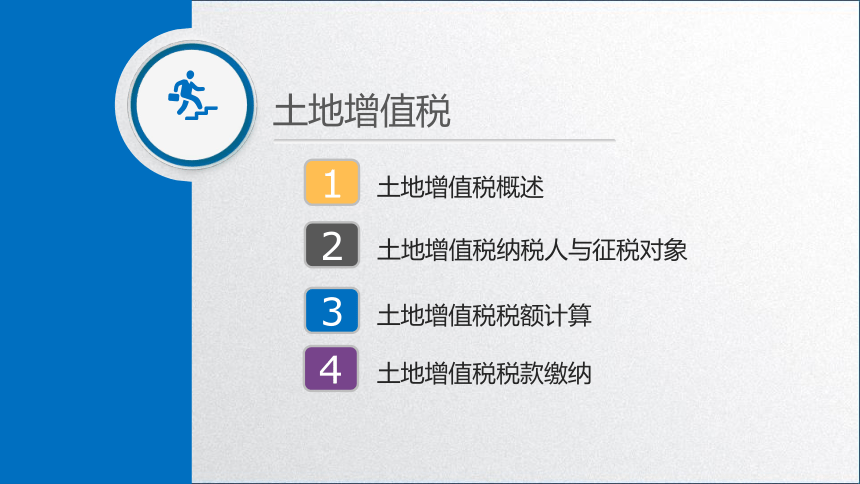 土地增值税

1 土地增值税概述

2 土地增值税纳税人与征税对象

3 土地增值税税额计算

4 土地增值税税款缴纳